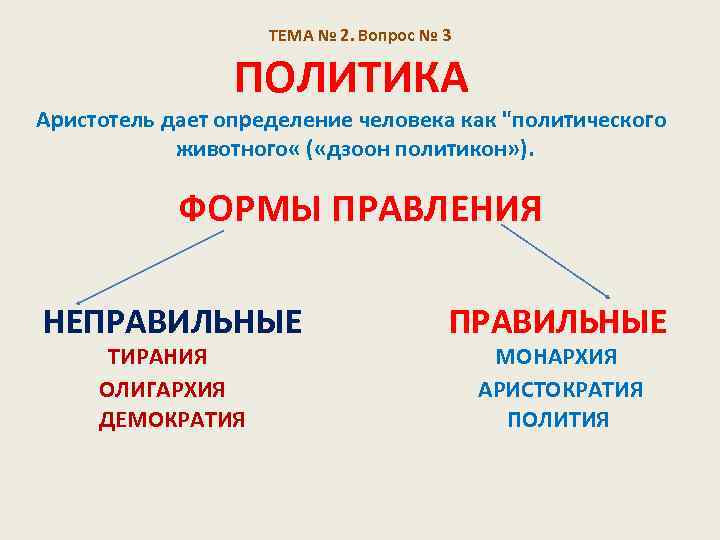 ТЕМА № 2. Вопрос № 3

ПОЛИТИКА

Аристотель дает определение человека как "политического животного« («дзоон политикон»).

ФОРМЫ ПРАВЛЕНИЯ

НЕПРАВИЛЬНЫЕ
ТИРАНИЯ
ОЛИГАРХИЯ
ДЕМОКРАТИЯ

ПРАВИЛЬНЫЕ
МОНАРХИЯ
АРИСТОКРАТИЯ
ПОЛИТИЯ